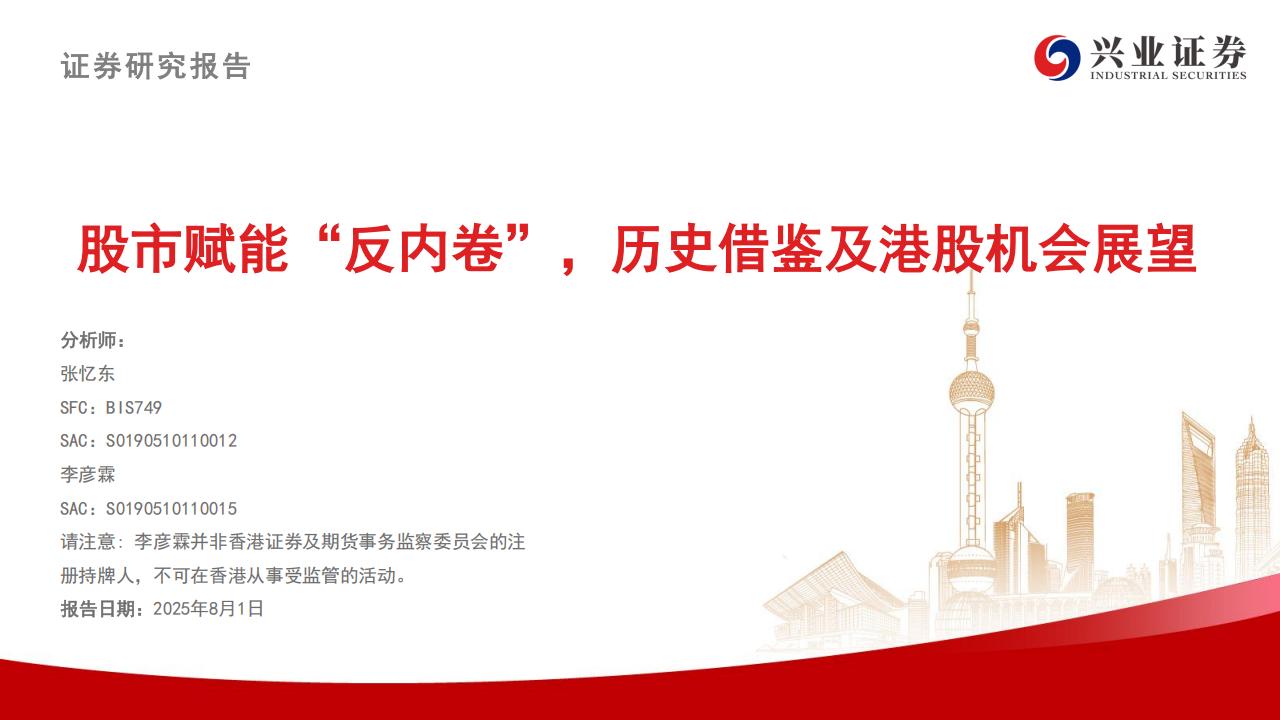 证券研究报告

兴业证券
INDUSTRIAL SECURITIES

股市赋能“反内卷”，历史借鉴及港股机会展望

分析师：
张忆东
SFC：BIS749
SAC：S0190510110012
李彦霖
SAC：S0190510110015
请注意：李彦霖并非香港证券及期货事务监察委员会的注册持牌人，不可在香港从事受监管的活动。
报告日期：2025年8月1日